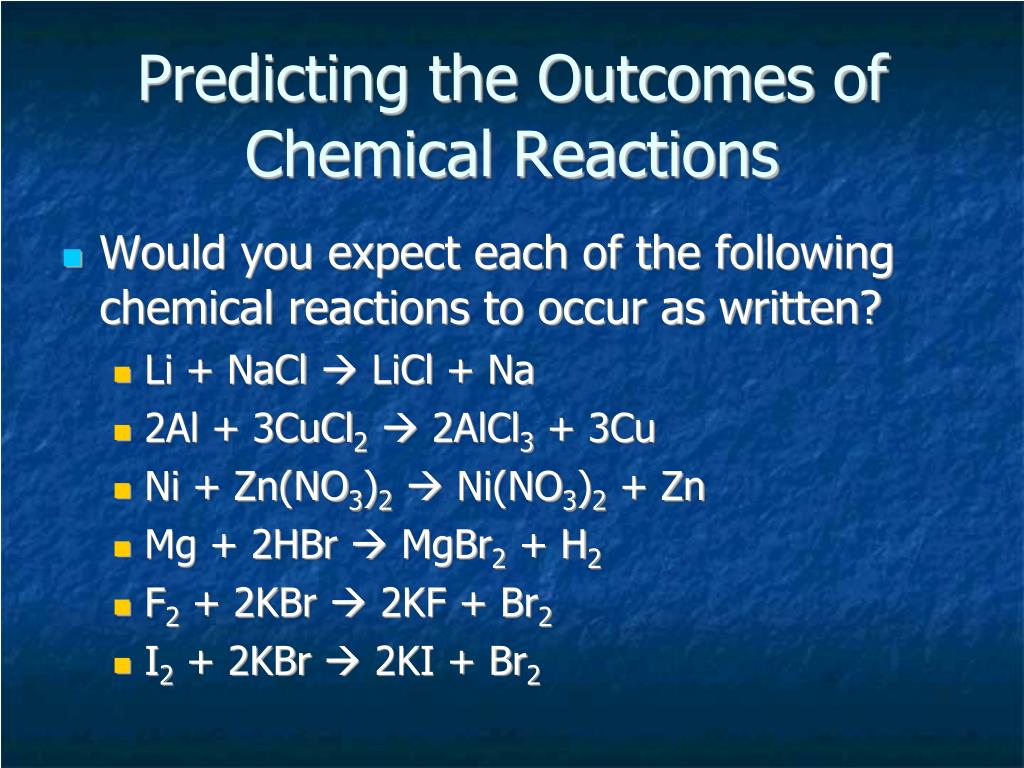 Predicting the Outcomes of Chemical Reactions

Would you expect each of the following chemical reactions to occur as written?

$Li + NaCl \rightarrow LiCl + Na$

$2Al + 3CuCl_2 \rightarrow 2AlCl_3 + 3Cu$

$Ni + Zn(NO_3)_2 \rightarrow Ni(NO_3)_2 + Zn$

$Mg + 2HBr \rightarrow MgBr_2 + H_2$

$F_2 + 2KBr \rightarrow 2KF + Br_2$

$I_2 + 2KBr \rightarrow 2KI + Br_2$